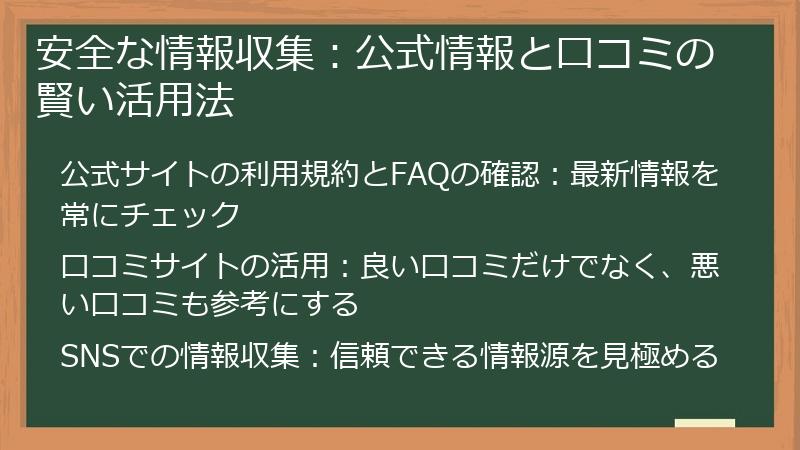 安全な情報収集：公式情報と口コミの賢い活用法

公式サイトの利用規約とFAQの確認：最新情報を常にチェック

口コミサイトの活用：良い口コミだけでなく、悪い口コミも参考にする

SNSでの情報収集：信頼できる情報源を見極める